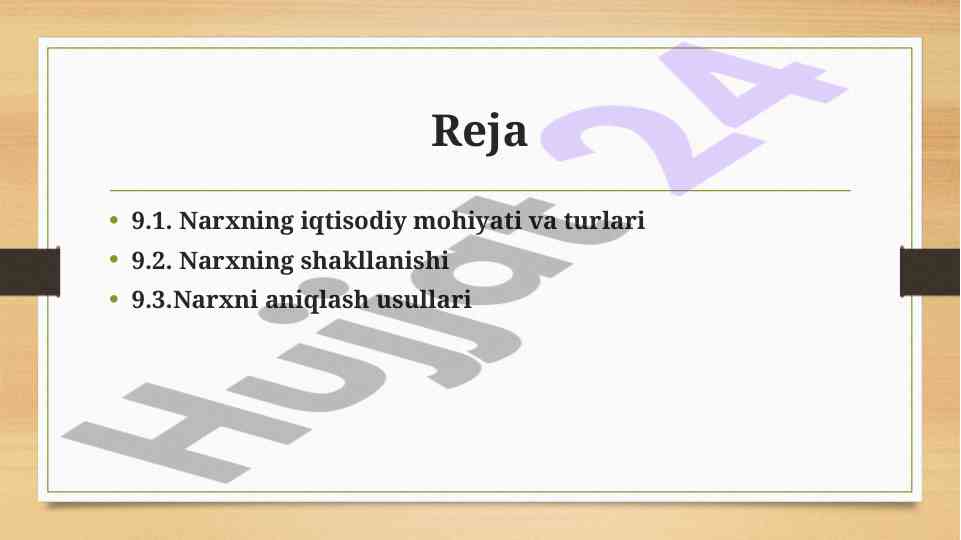 Reja

• 9.1. Narxning iqtisodiy mohiyati va turlari
• 9.2. Narxning shakllanishi
• 9.3.Narxni aniqlash usullari

Hujjat 24